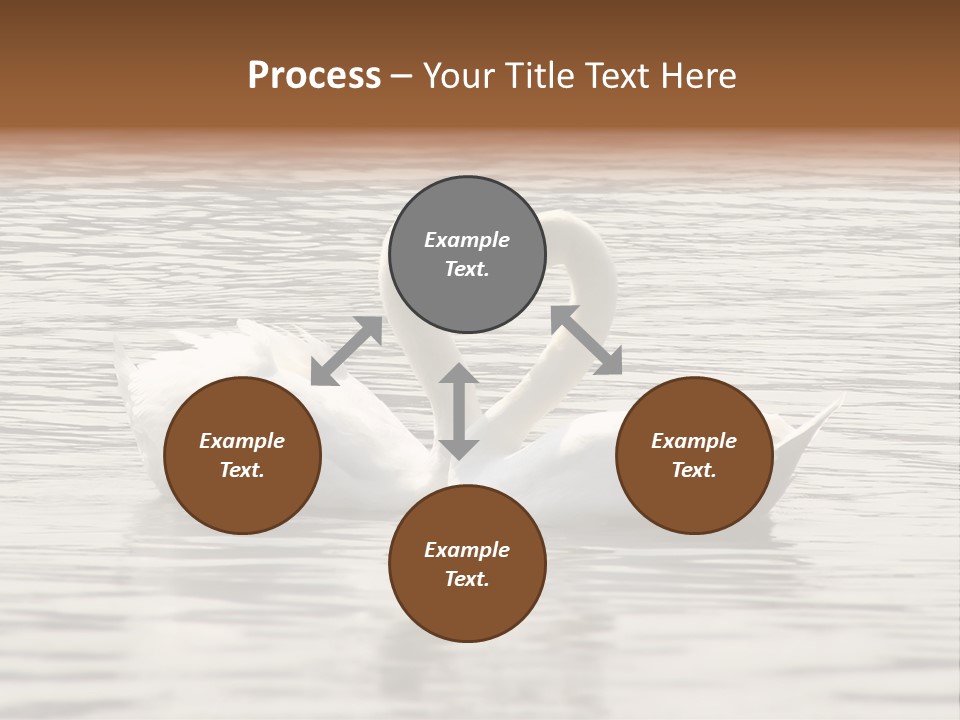 Process – Your Title Text Here

Example Text.

Example Text.

Example Text.

Example Text.